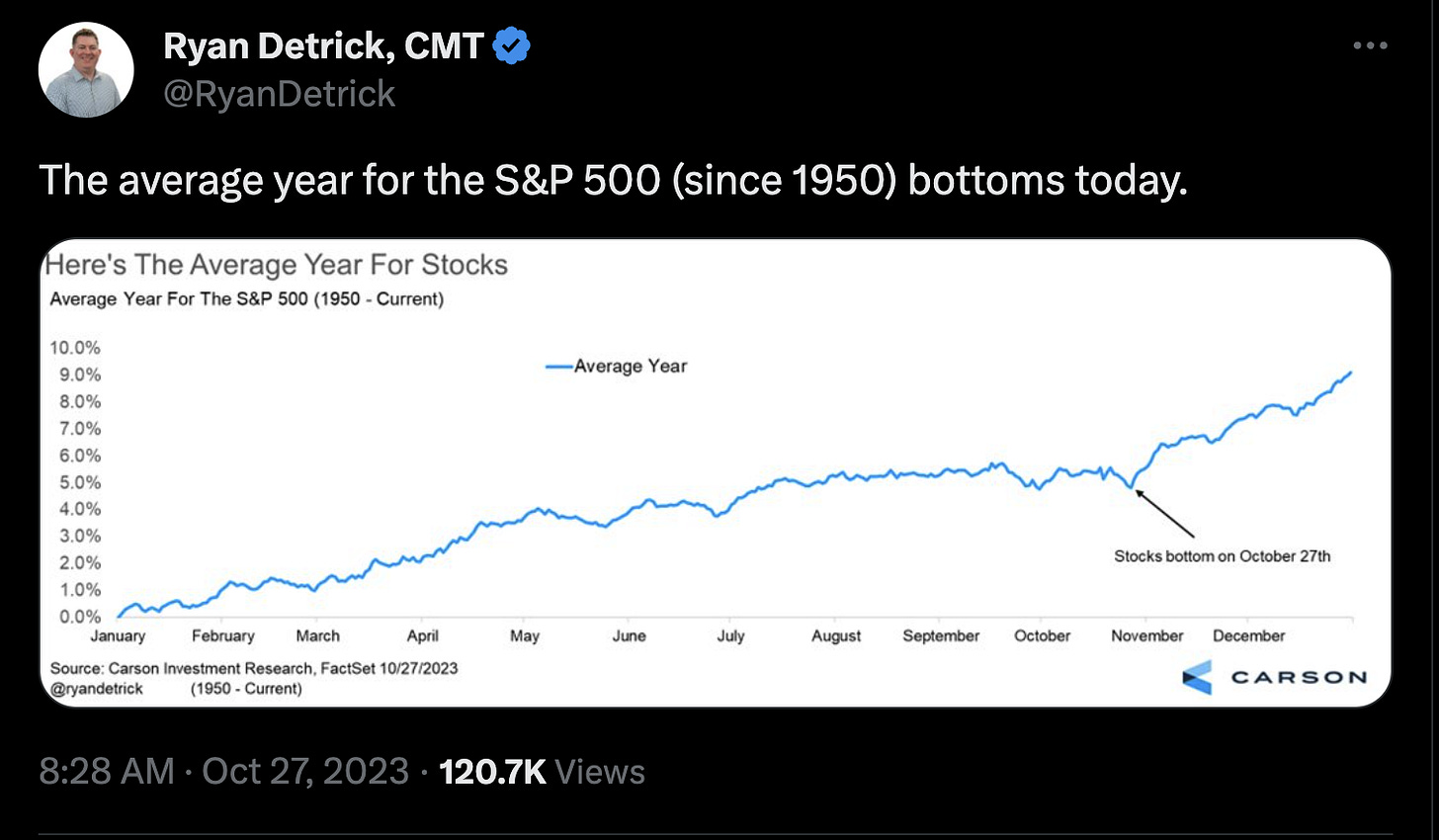 Ryan Detrick, CMT
@RyanDetrick

The average year for the S&P 500 (since 1950) bottoms today.

Here's The Average Year For Stocks
Average Year For The S&P 500 (1950 - Current)

10.0%
9.0%
8.0%
7.0%
6.0%
5.0%
4.0%
3.0%
2.0%
1.0%
0.0%

Average Year

Stocks bottom on October 27th

January February March April May June July August September October November December

Source: Carson Investment Research, FactSet 10/27/2023
@ryandetrick (1950 - Current)

CARSON

8:28 AM · Oct 27, 2023 · 120.7K Views